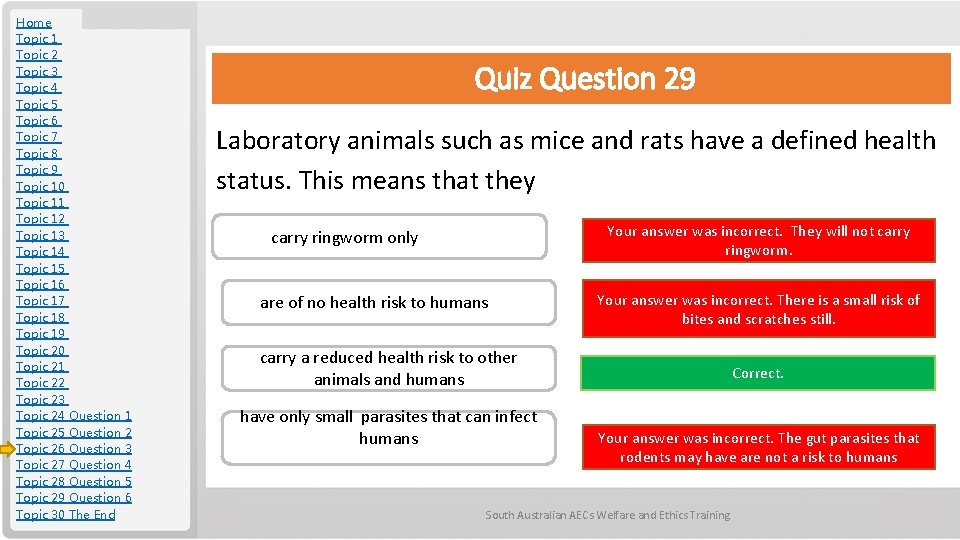 Home
Topic 1
Topic 2
Topic 3
Topic 4
Topic 5
Topic 6
Topic 7
Topic 8
Topic 9
Topic 10
Topic 11
Topic 12
Topic 13
Topic 14
Topic 15
Topic 16
Topic 17
Topic 18
Topic 19
Topic 20
Topic 21
Topic 22
Topic 23
Topic 24 Question 1
Topic 25 Question 2
Topic 26 Question 3
Topic 27 Question 4
Topic 28 Question 5
Topic 29 Question 6
Topic 30 The End

Quiz Question 29

Laboratory animals such as mice and rats have a defined health status. This means that they

carry ringworm only

Your answer was incorrect. They will not carry ringworm.

are of no health risk to humans

Your answer was incorrect. There is a small risk of bites and scratches still.

carry a reduced health risk to other animals and humans

Correct.

have only small parasites that can infect humans

Your answer was incorrect. The gut parasites that rodents may have are not a risk to humans

South Australian AECs Welfare and Ethics Training